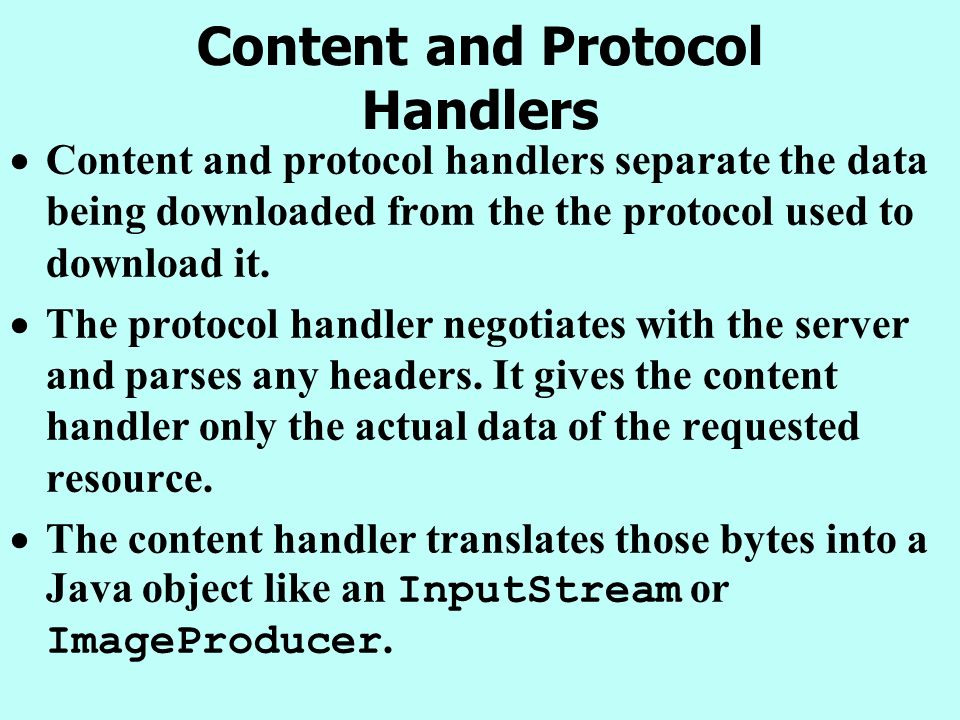 Content and Protocol Handlers

• Content and protocol handlers separate the data being downloaded from the the protocol used to download it.

• The protocol handler negotiates with the server and parses any headers. It gives the content handler only the actual data of the requested resource.

• The content handler translates those bytes into a Java object like an InputStream or ImageProducer.